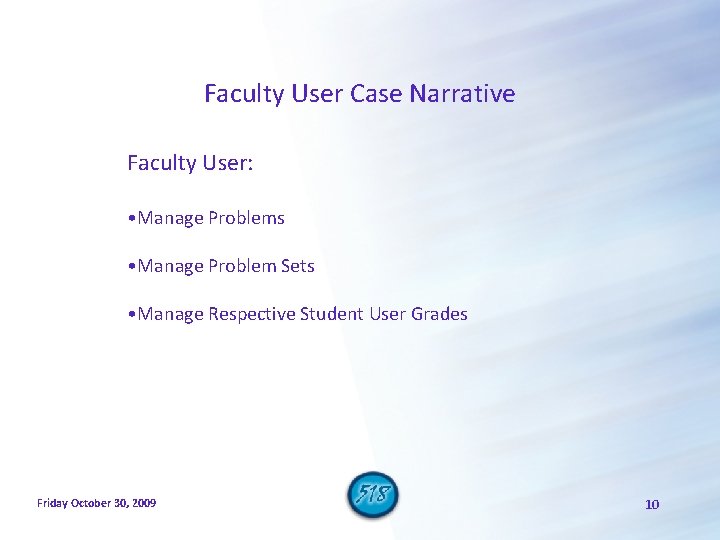 Faculty User Case Narrative

Faculty User:

•Manage Problems

•Manage Problem Sets

•Manage Respective Student User Grades

Friday October 30, 2009

518

10